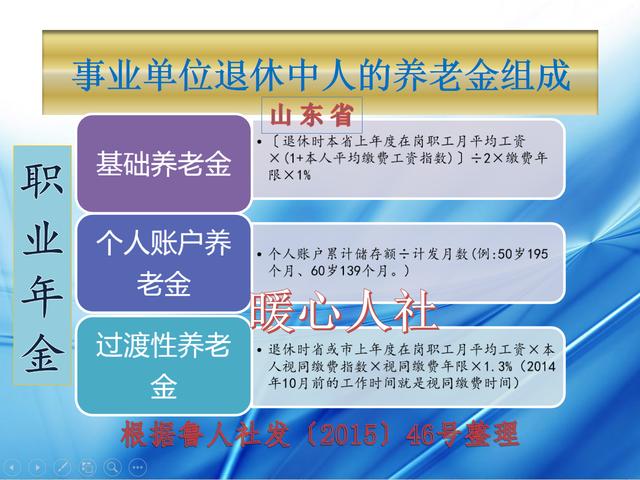 事业单位退休中人的养老金组成

山东省

职业年金

基础养老金

• 〔退休时本省上年度在岗职工月平均工资×(1+本人平均缴费工资指数)〕÷2×缴费年限×1%

个人账户养老金

• 个人账户累计储存额÷计发月数(例:50岁195个月、60岁139个月。)

暖心人社

过渡性养老金

• 退休时省或市上年度在岗职工月平均工资×本人视同缴费指数×视同缴费年限×1.3%(2014年10月前的工作时间就是视同缴费时间)

根据鲁人社发〔2015〕46号整理